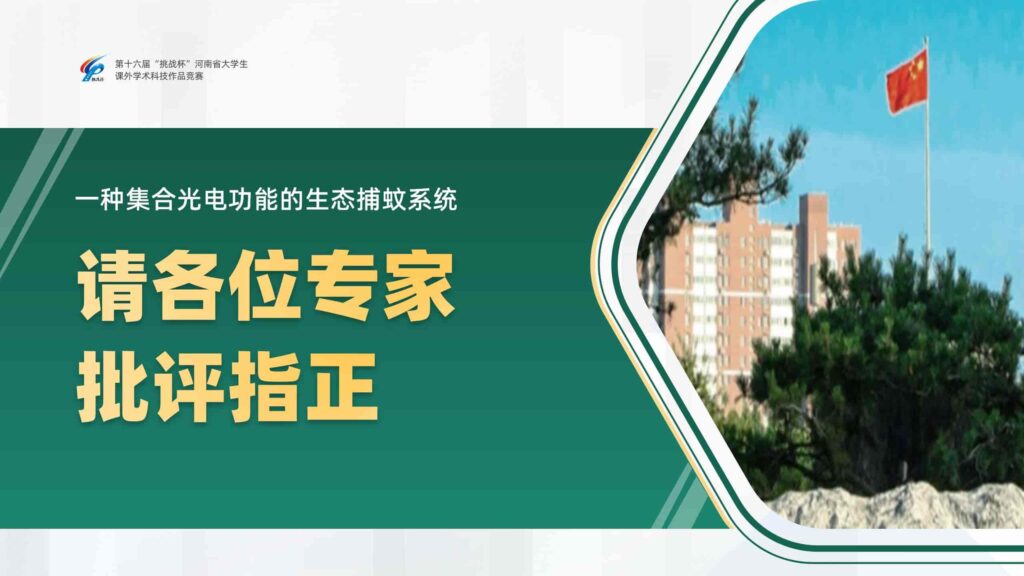 第十六届“挑战杯”河南省大学生
课外学术科技作品竞赛

一种集合光电功能的生态捕蚊系统

请各位专家
批评指正